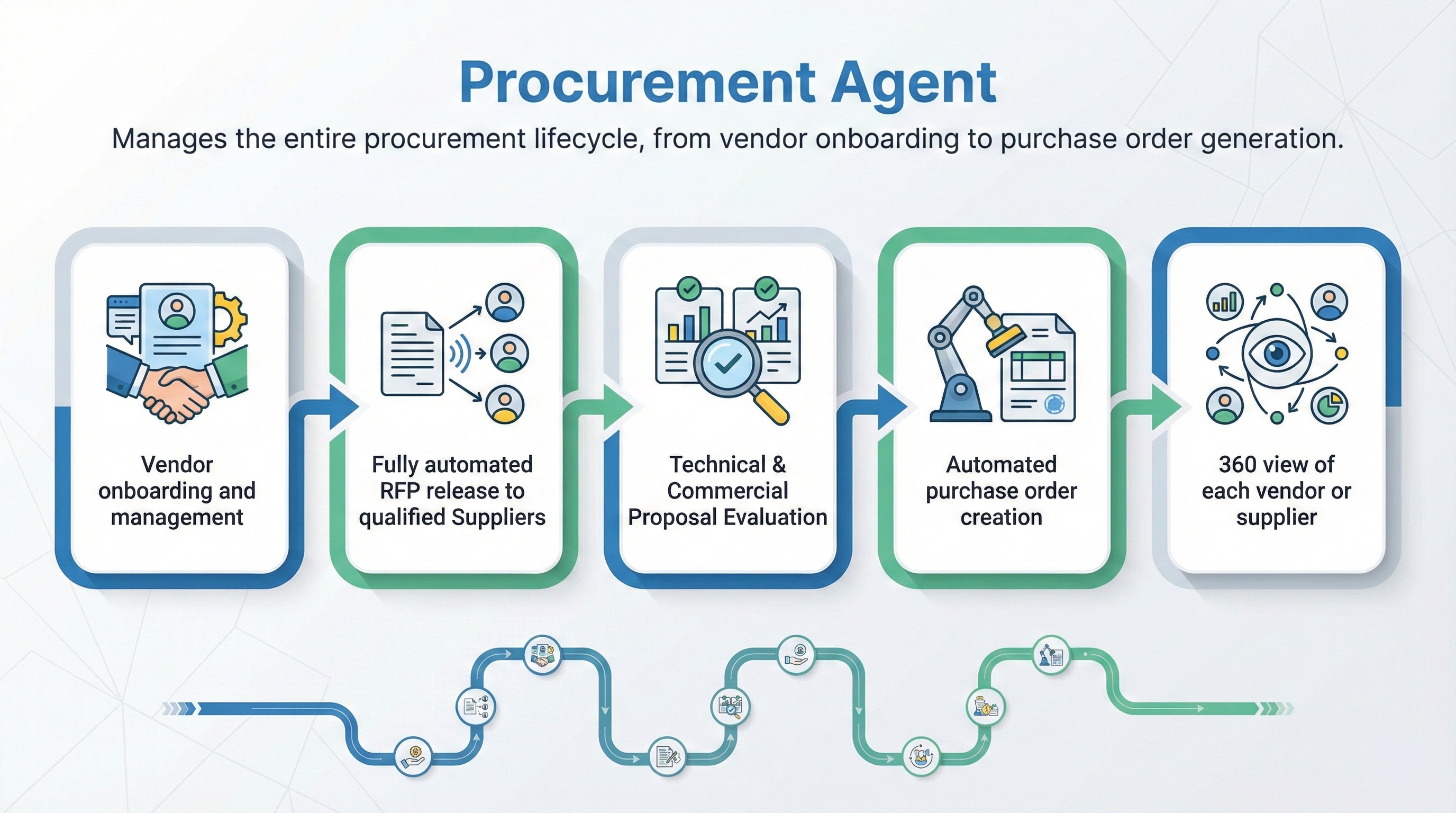 Procurement Agent

Manages the entire procurement lifecycle, from vendor onboarding to purchase order generation.

Vendor onboarding and management

Fully automated RFP release to qualified Suppliers

Technical & Commercial Proposal Evaluation

Automated purchase order creation

360 view of each vendor or supplier